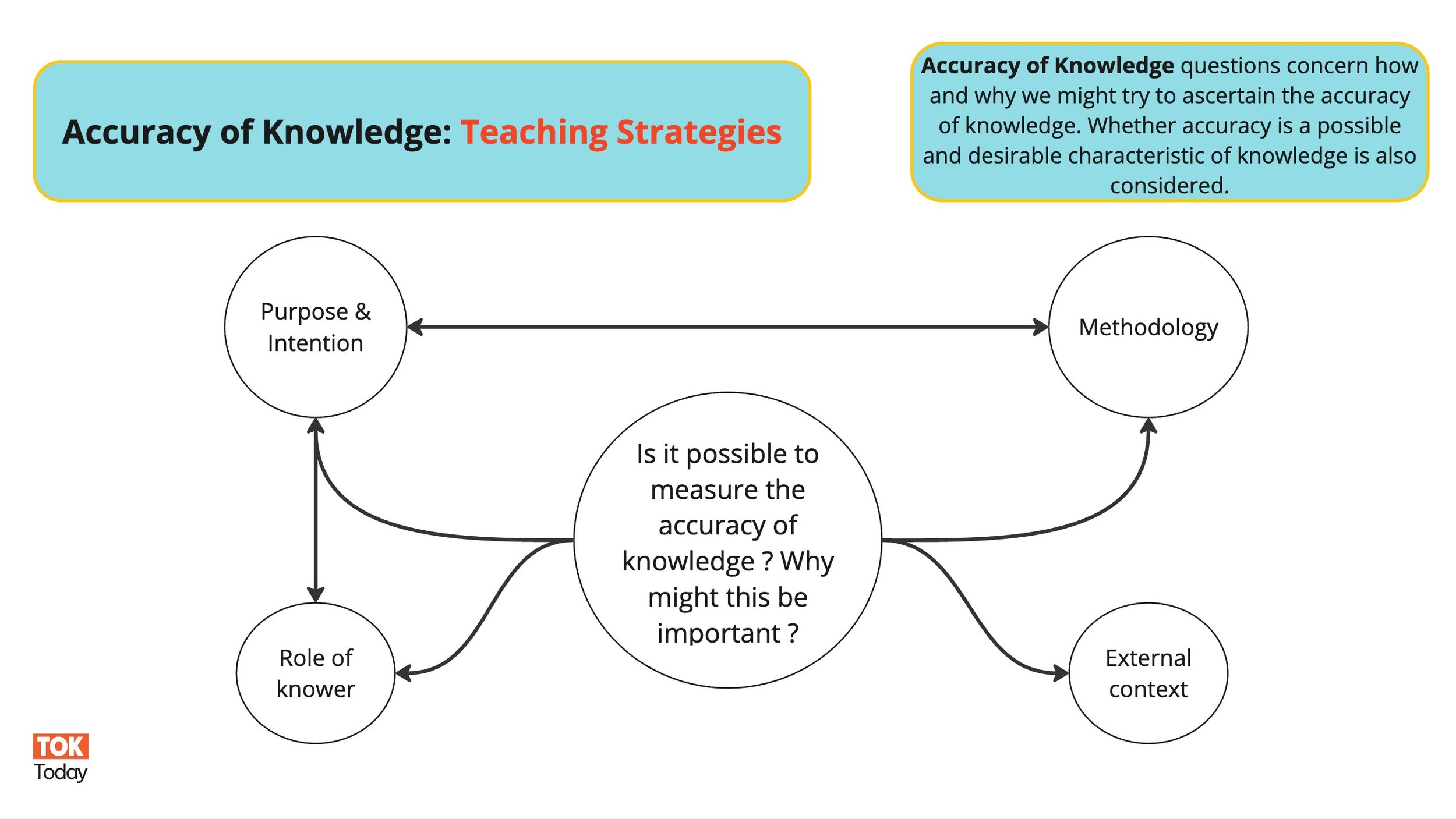 Accuracy of Knowledge: Teaching Strategies

Accuracy of Knowledge questions concern how and why we might try to ascertain the accuracy of knowledge. Whether accuracy is a possible and desirable characteristic of knowledge is also considered.

Purpose & Intention

Methodology

Is it possible to measure the accuracy of knowledge ? Why might this be important ?

Role of knower

External context

TOK
Today